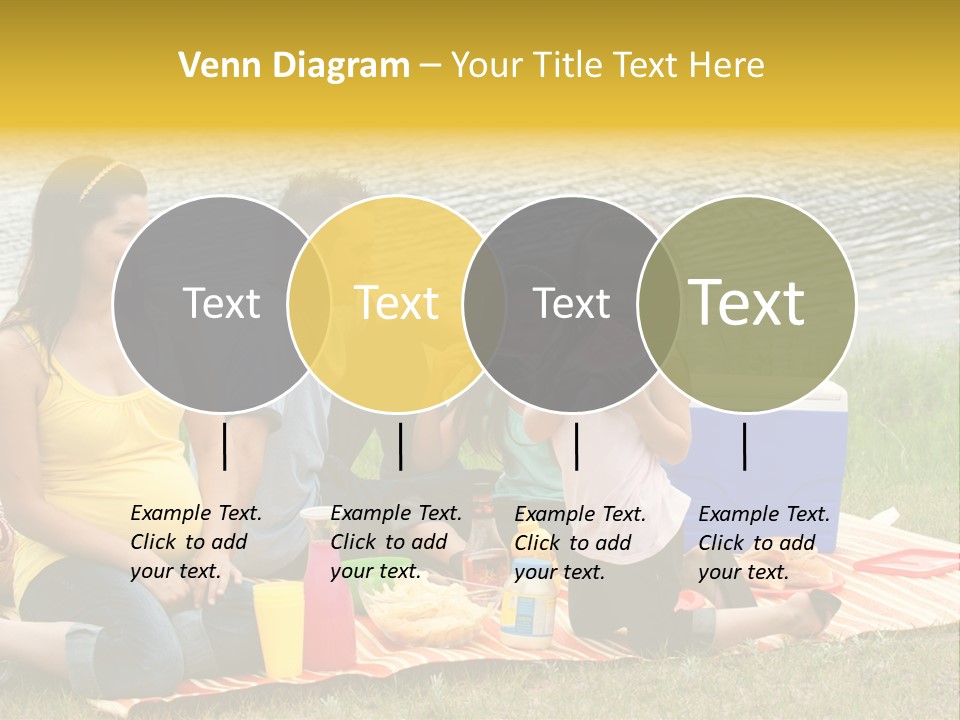 Venn Diagram – Your Title Text Here

Text

Text

Text

Text

Example Text. Click to add your text.

Example Text. Click to add your text.

Example Text. Click to add your text.

Example Text. Click to add your text.